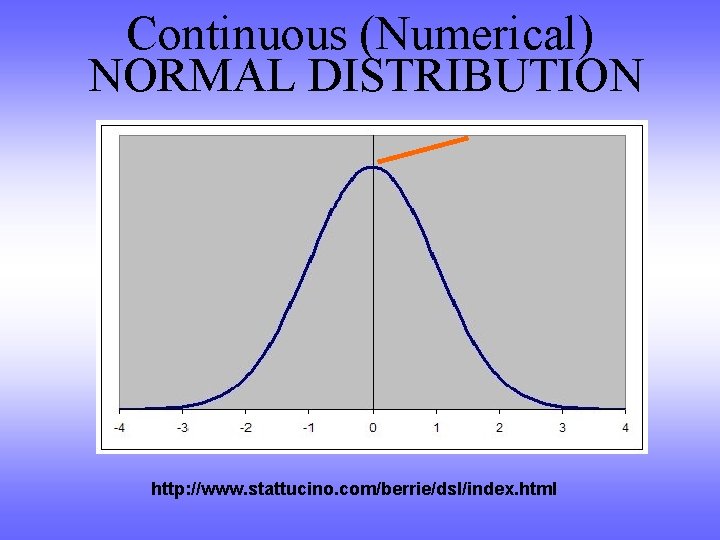 Continuous (Numerical)
NORMAL DISTRIBUTION

-4 -3 -2 -1 0 1 2 3 4

http://www.stattucino.com/berrie/dsl/index.html